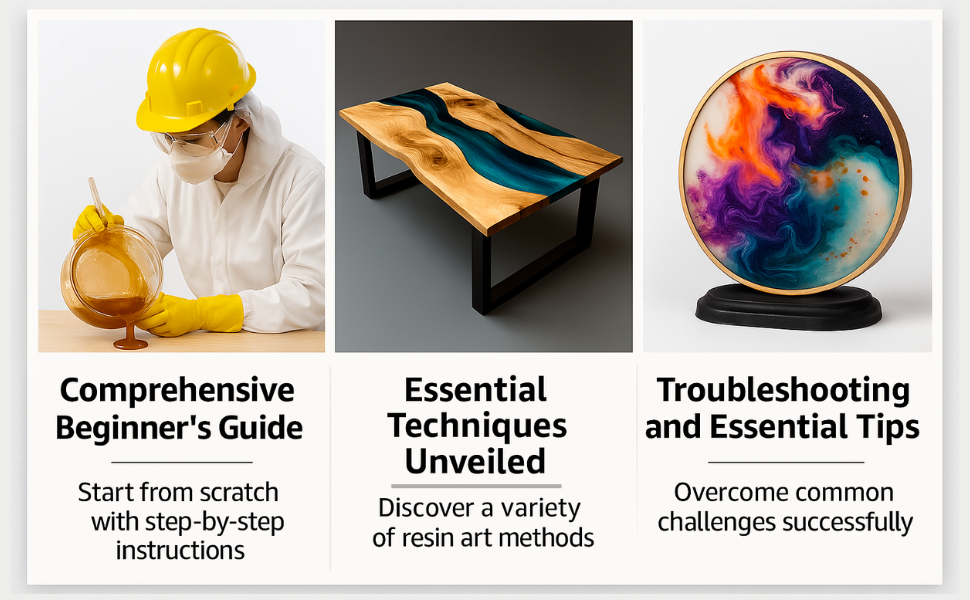 Comprehensive Beginner's Guide

Start from scratch with step-by-step instructions

Essential Techniques Unveiled

Discover a variety of resin art methods

Troubleshooting and Essential Tips

Overcome common challenges successfully